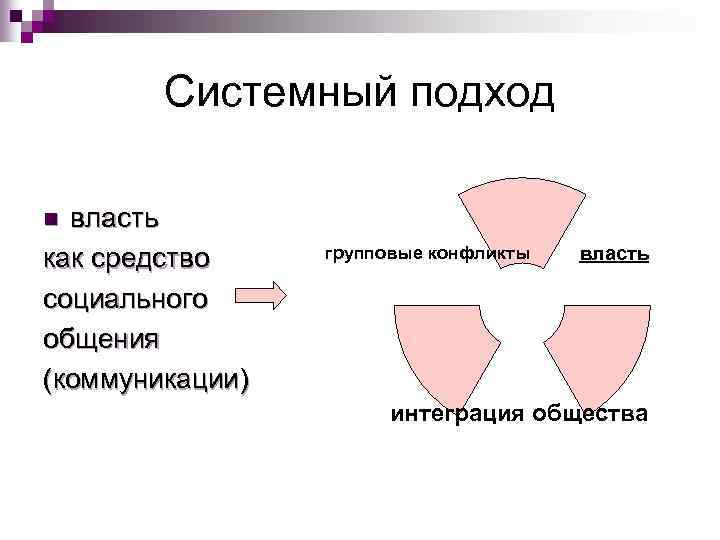 Системный подход

власть как средство социального общения (коммуникации)

групповые конфликты

власть

интеграция общества